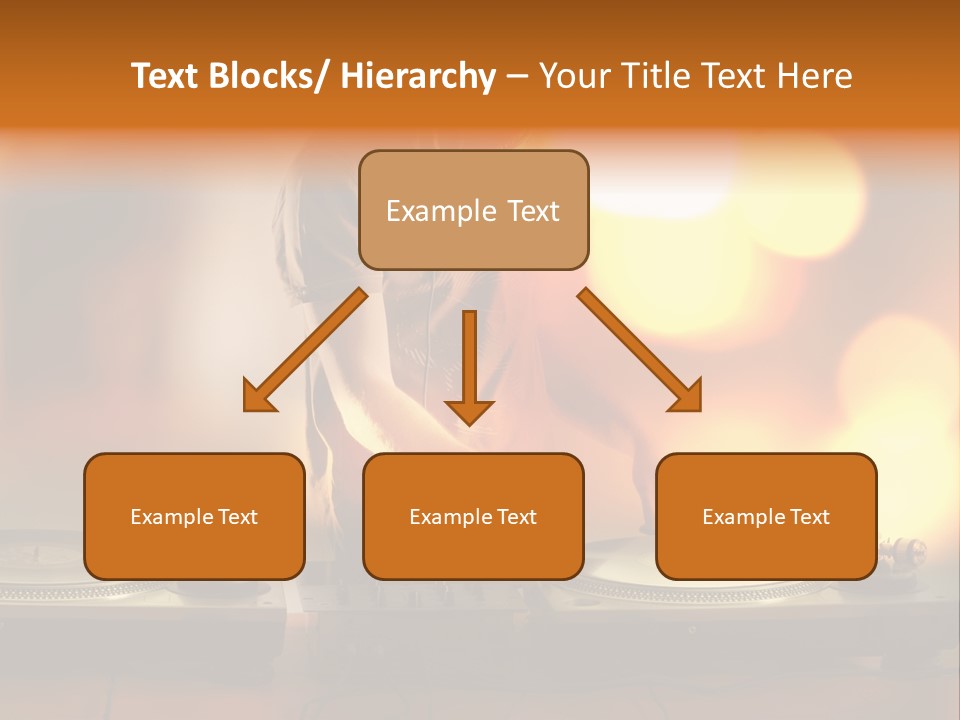 Text Blocks/ Hierarchy – Your Title Text Here

Example Text

Example Text

Example Text

Example Text